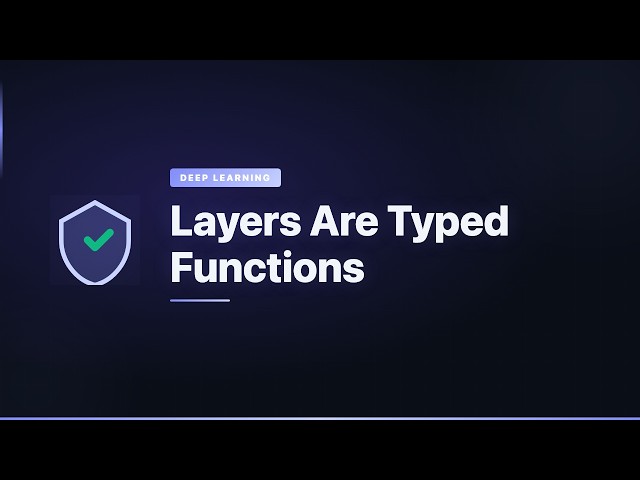 DEEP LEARNING

Layers Are Typed Functions